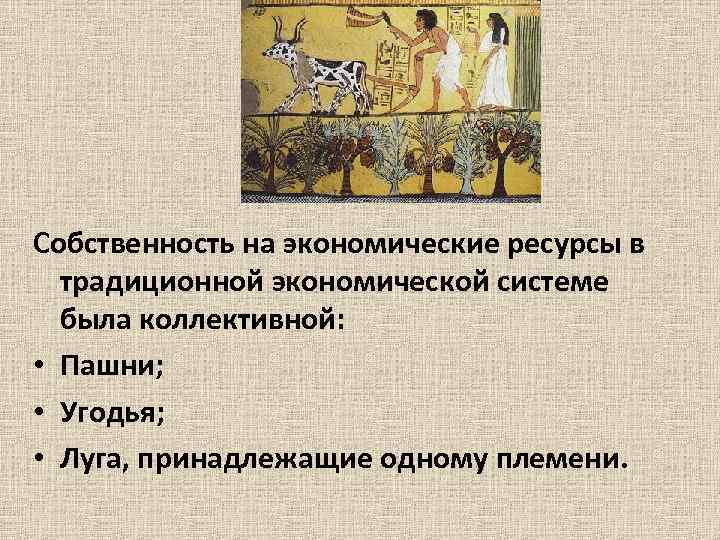 Собственность на экономические ресурсы в традиционной экономической системе была коллективной:

• Пашни;
• Угодья;
• Луга, принадлежащие одному племени.